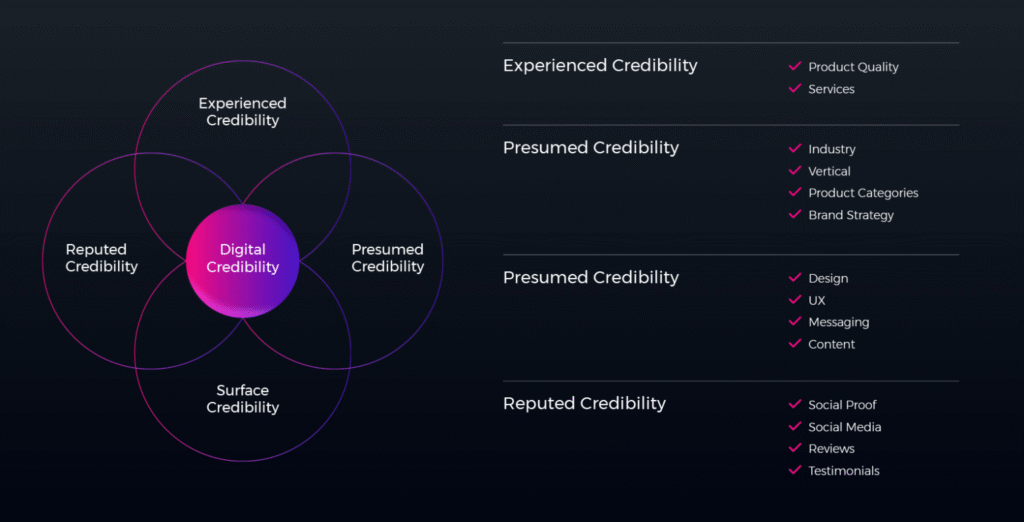 Experienced Credibility

Reputed Credibility

Digital Credibility

Presumed Credibility

Surface Credibility

Experienced Credibility
✓ Product Quality
✓ Services

Presumed Credibility
✓ Industry
✓ Vertical
✓ Product Categories
✓ Brand Strategy

Presumed Credibility
✓ Design
✓ UX
✓ Messaging
✓ Content

Reputed Credibility
✓ Social Proof
✓ Social Media
✓ Reviews
✓ Testimonials